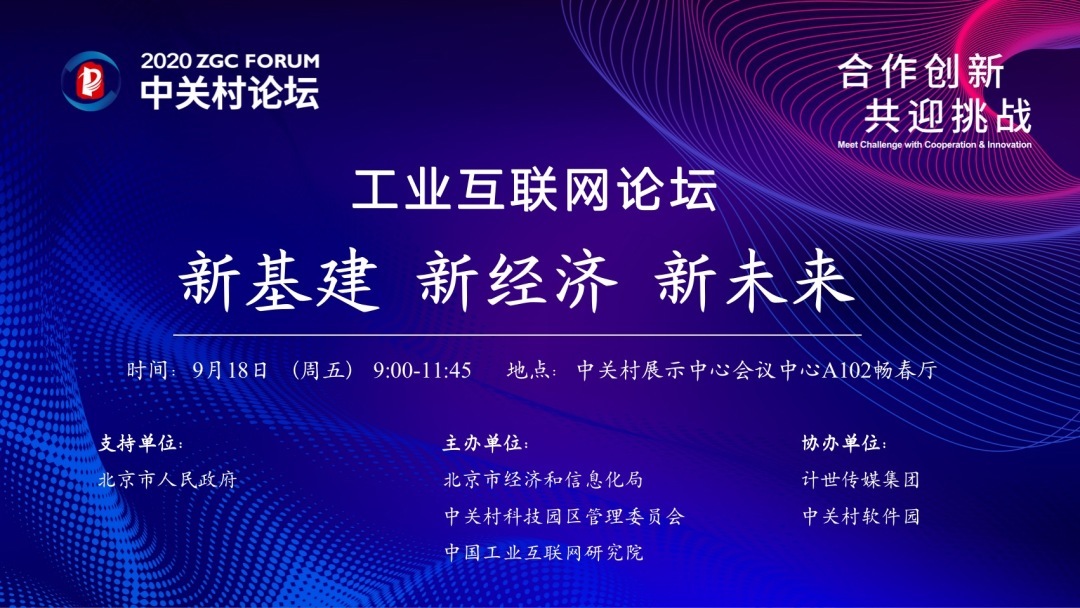 2020 ZGC FORUM
中关村论坛

合作创新
共迎挑战
Meet Challenge with Cooperation & Innovation

工业互联网论坛

新基建 新经济 新未来

时间：9月18日 （周五） 9:00-11:45 地点：中关村展示中心会议中心A102畅春厅

支持单位：
北京市人民政府

主办单位：
北京市经济和信息化局
中关村科技园区管理委员会
中国工业互联网研究院

协办单位：
计世传媒集团
中关村软件园